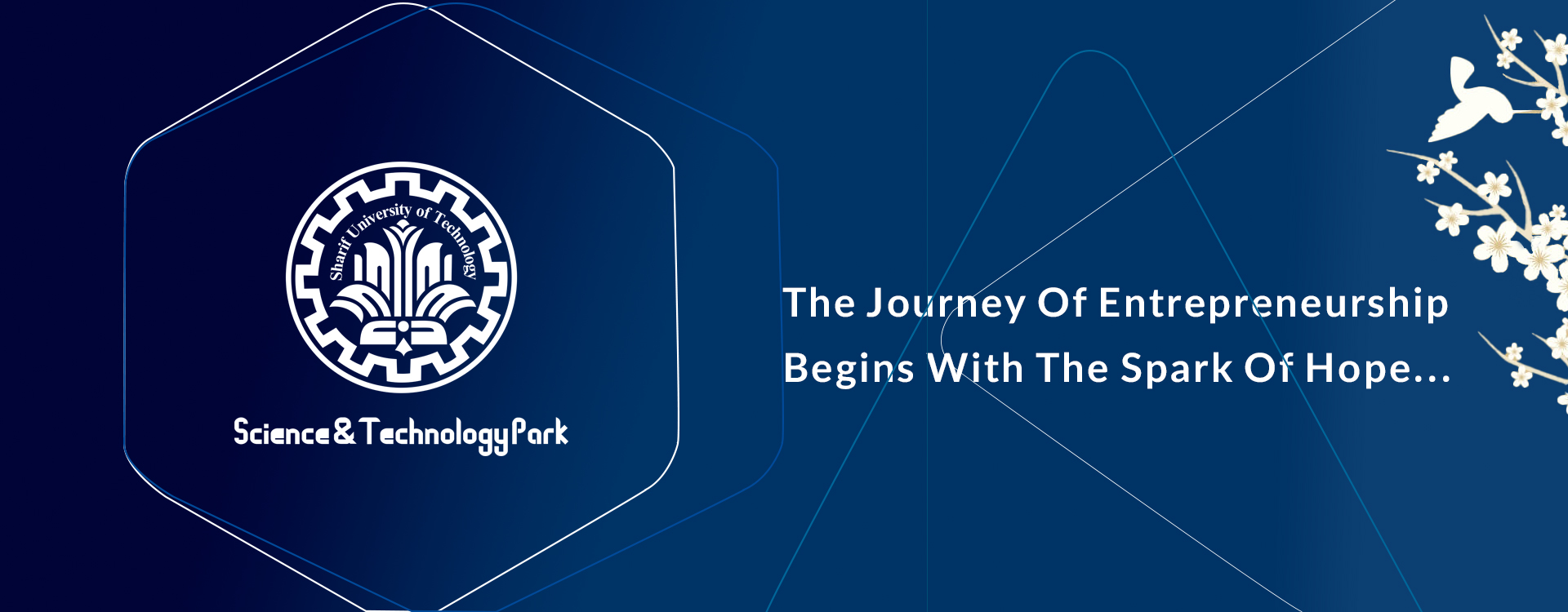 Sharif University of Technology

Science & Technology Park

The Journey Of Entrepreneurship Begins With The Spark Of Hope...